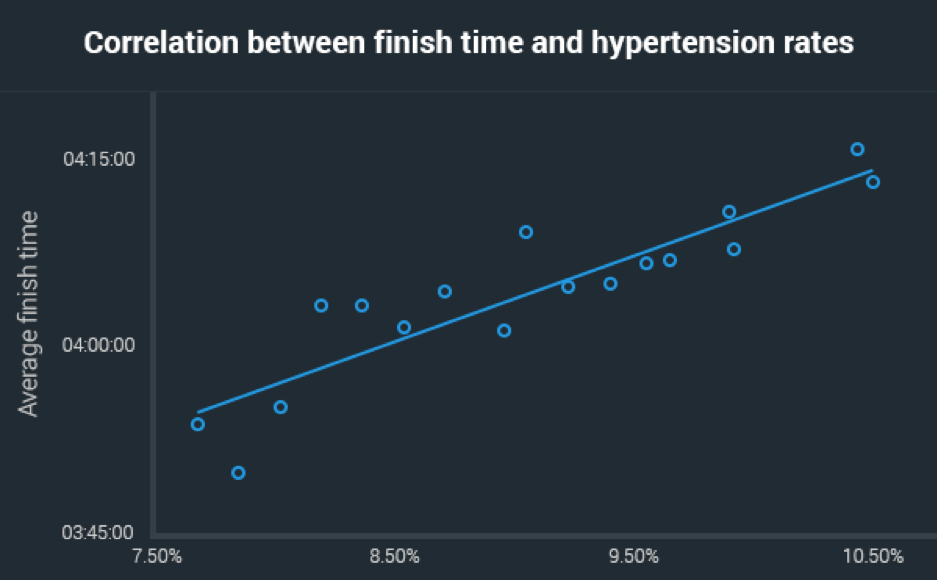 Correlation between finish time and hypertension rates

Average finish time

04:15:00
04:00:00
03:45:00

7.50%
8.50%
9.50%
10.50%